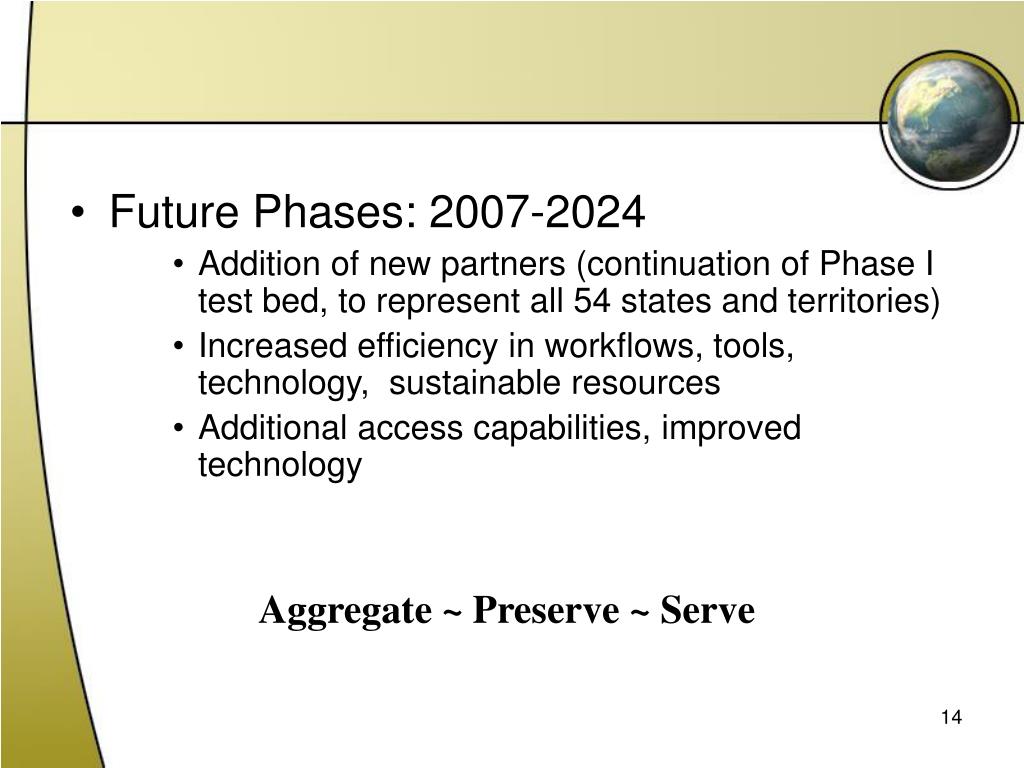 • Future Phases: 2007-2024

• Addition of new partners (continuation of Phase I test bed, to represent all 54 states and territories)
• Increased efficiency in workflows, tools, technology, sustainable resources
• Additional access capabilities, improved technology

Aggregate ~ Preserve ~ Serve

14